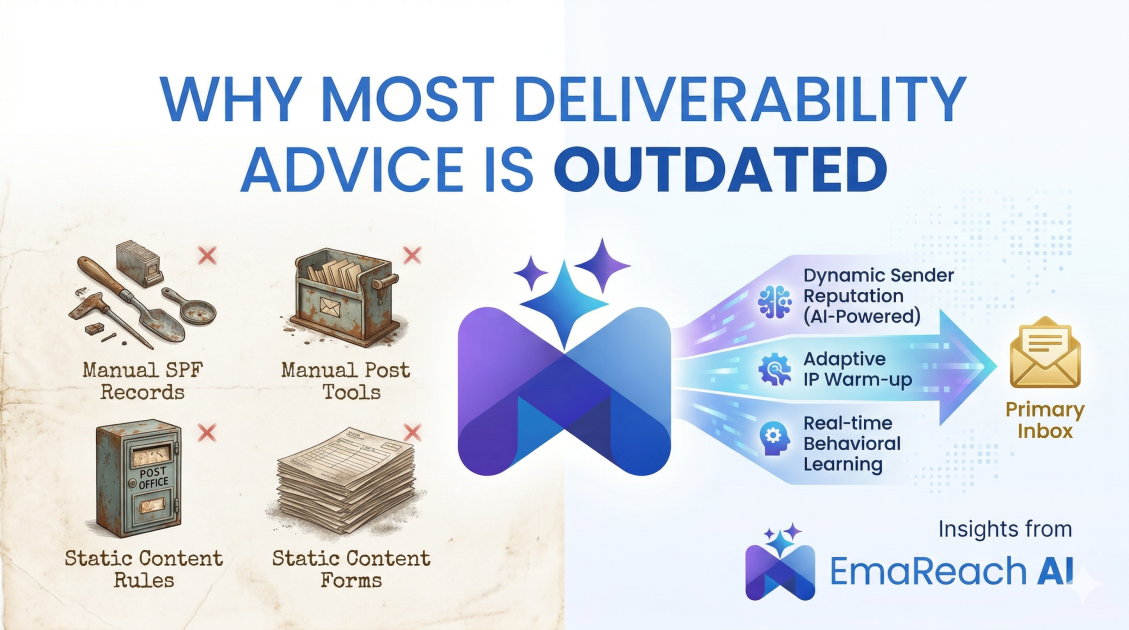 WHY MOST DELIVERABILITY ADVICE IS OUTDATED

Manual SPF Records

Manual Post Tools

POST OFFICE

Static Content Rules

Static Content Forms

Dynamic Sender Reputation (AI-Powered)

Adaptive IP Warm-up

Real-time Behavioral Learning

Primary Inbox

Insights from

EmaReach AI